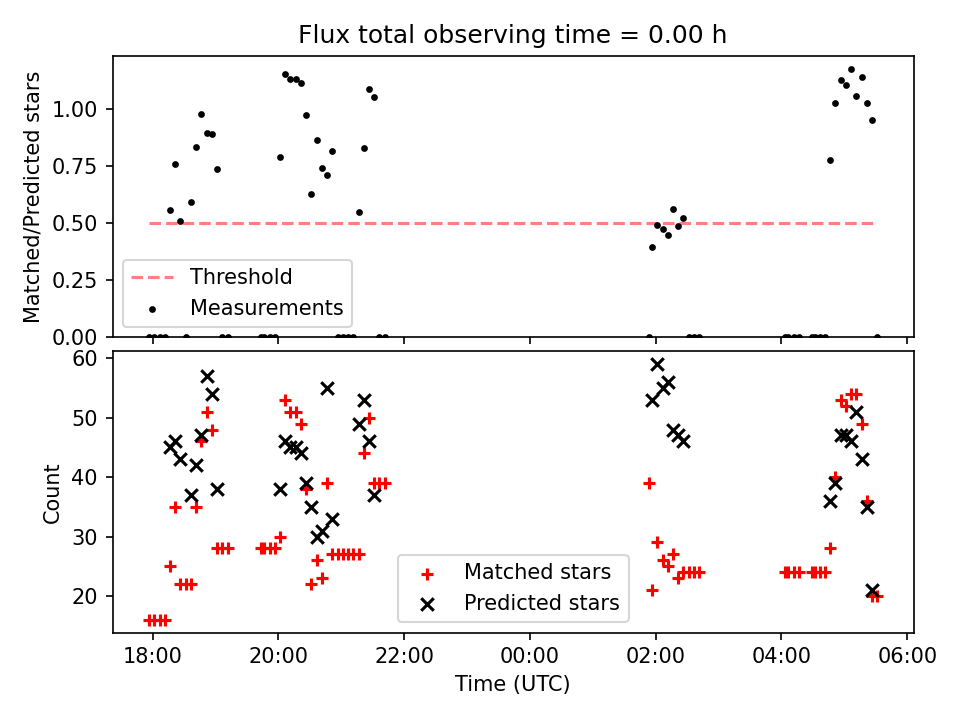 Flux total observing time = 0.00 h

Matched/Predicted stars

1.00
0.75
0.50
0.25
0.00

Threshold
Measurements

Count

60
50
40
30
20

Matched stars
Predicted stars

18:00
20:00
22:00
00:00
02:00
04:00
06:00

Time (UTC)